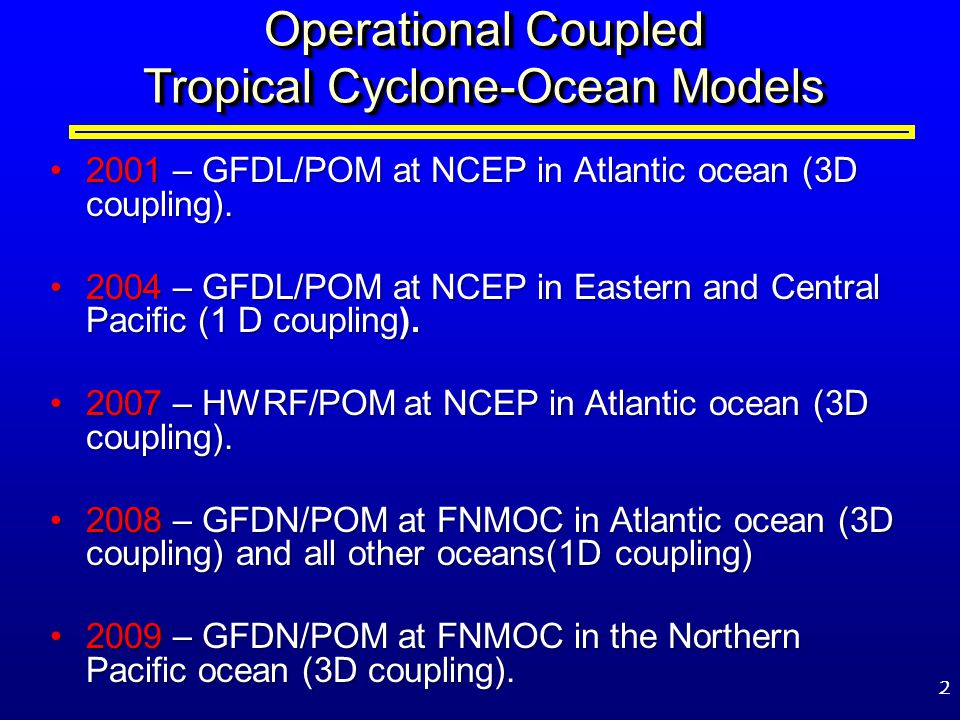 Operational Coupled Tropical Cyclone-Ocean Models

• 2001 – GFDL/POM at NCEP in Atlantic ocean (3D coupling).

• 2004 – GFDL/POM at NCEP in Eastern and Central Pacific (1 D coupling).

• 2007 – HWRF/POM at NCEP in Atlantic ocean (3D coupling).

• 2008 – GFDN/POM at FNMOC in Atlantic ocean (3D coupling) and all other oceans(1D coupling)

• 2009 – GFDN/POM at FNMOC in the Northern Pacific ocean (3D coupling).

2